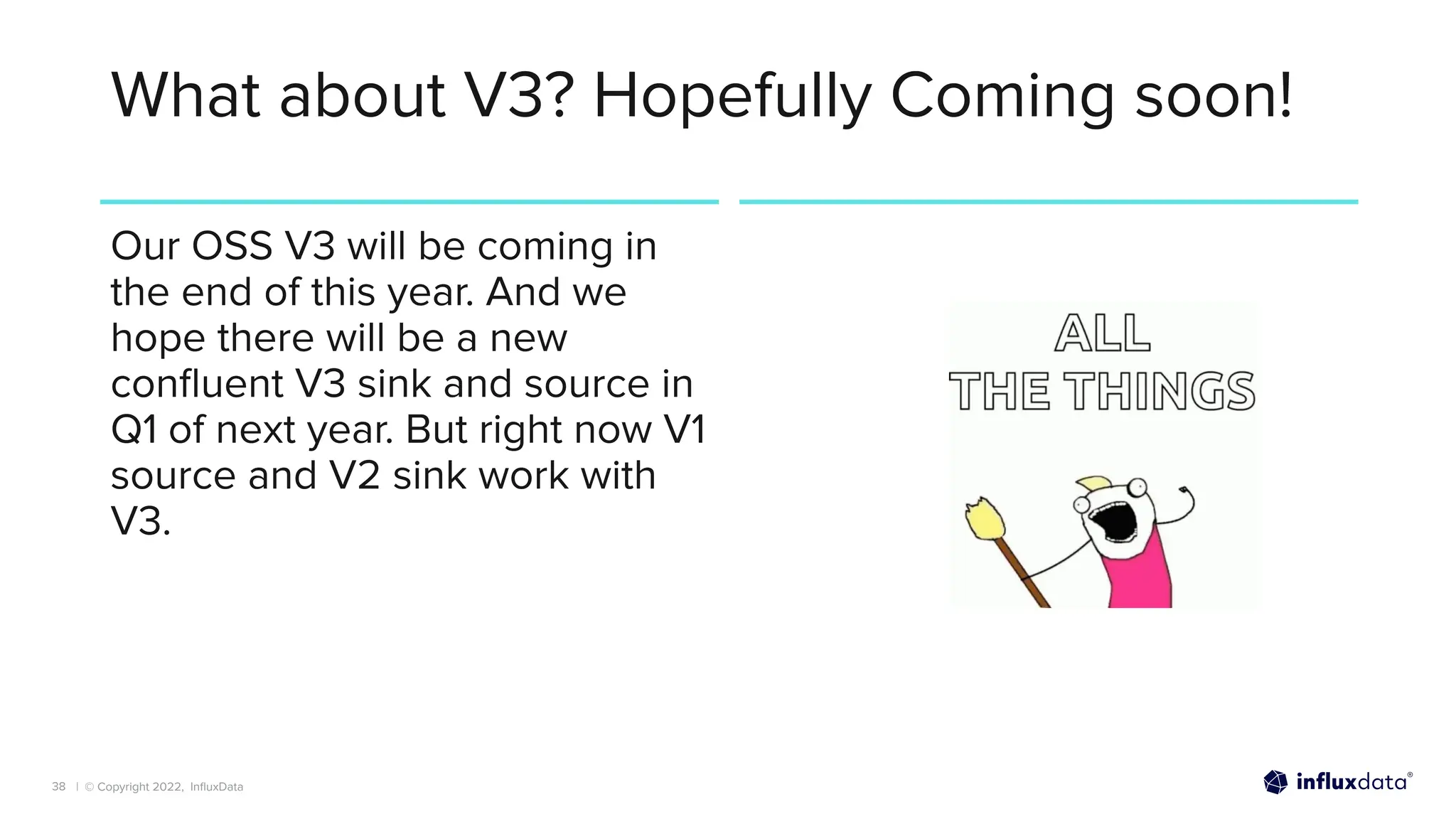 What about V3? Hopefully Coming soon!

Our OSS V3 will be coming in the end of this year. And we hope there will be a new confluent V3 sink and source in Q1 of next year. But right now V1 source and V2 sink work with V3.

ALL
THE THINGS

38 | © Copyright 2022, InfluxData

influxdata®